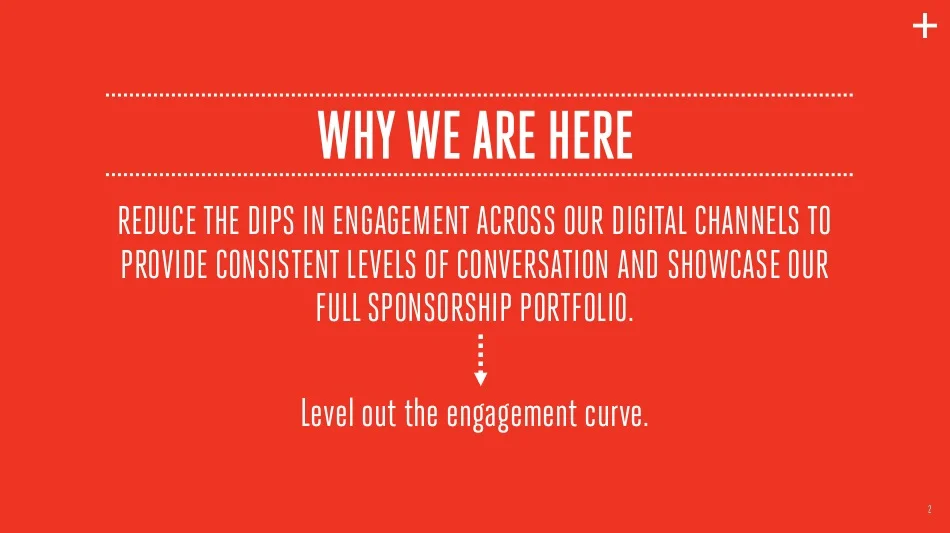 +

WHY WE ARE HERE

REDUCE THE DIPS IN ENGAGEMENT ACROSS OUR DIGITAL CHANNELS TO PROVIDE CONSISTENT LEVELS OF CONVERSATION AND SHOWCASE OUR FULL SPONSORSHIP PORTFOLIO.

Level out the engagement curve.

2